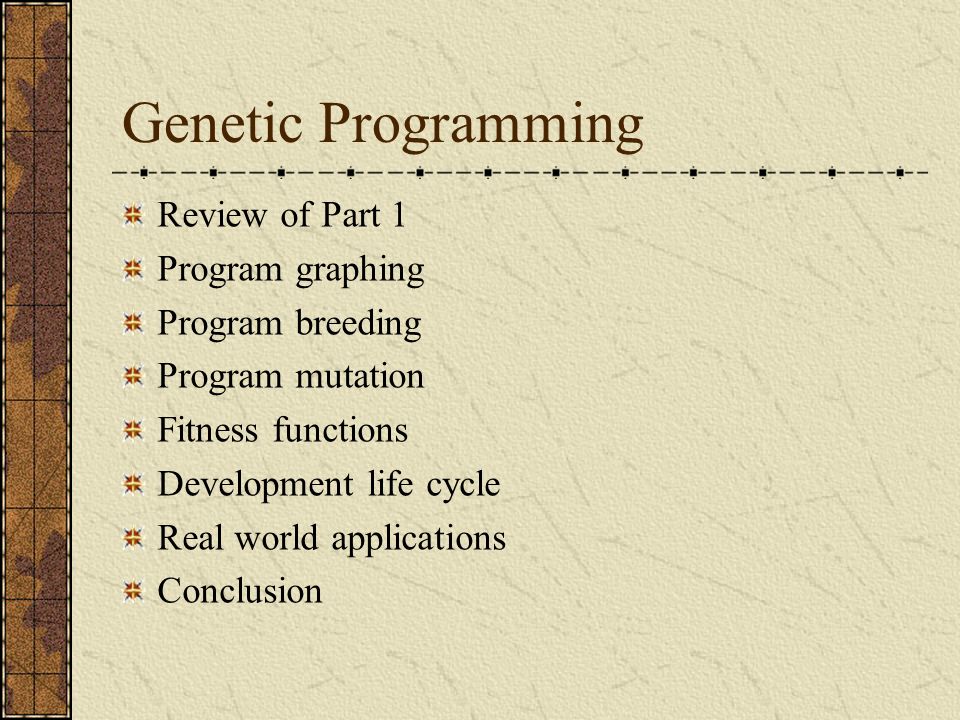 Genetic Programming

Review of Part 1
Program graphing
Program breeding
Program mutation
Fitness functions
Development life cycle
Real world applications
Conclusion